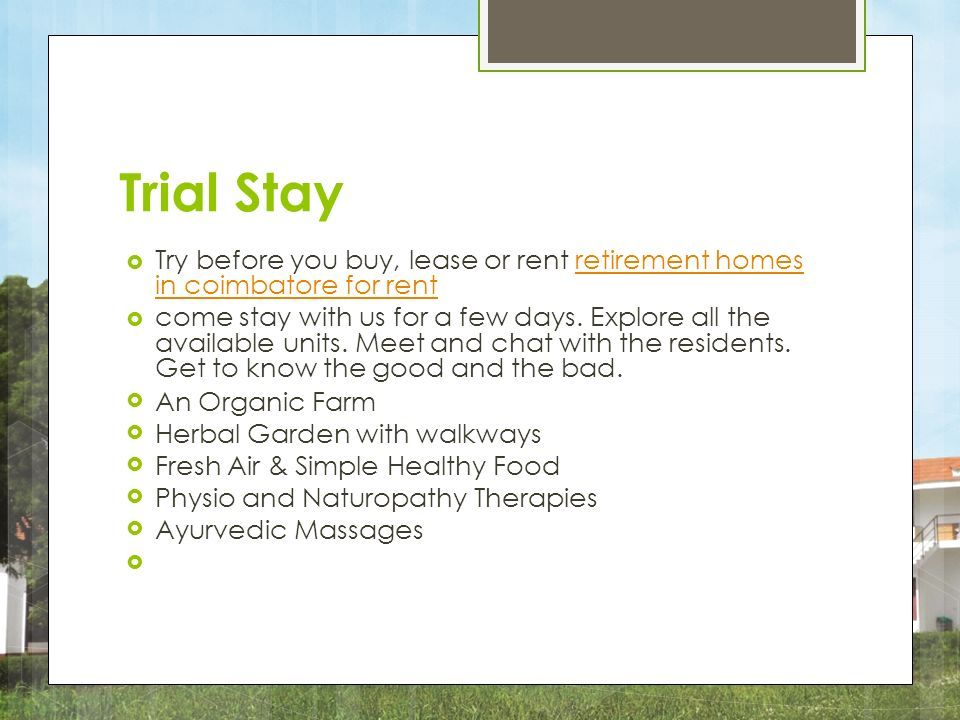 Trial Stay

Try before you buy, lease or rent retirement homes in coimbatore for rent

come stay with us for a few days. Explore all the available units. Meet and chat with the residents. Get to know the good and the bad.

An Organic Farm

Herbal Garden with walkways

Fresh Air & Simple Healthy Food

Physio and Naturopathy Therapies

Ayurvedic Massages